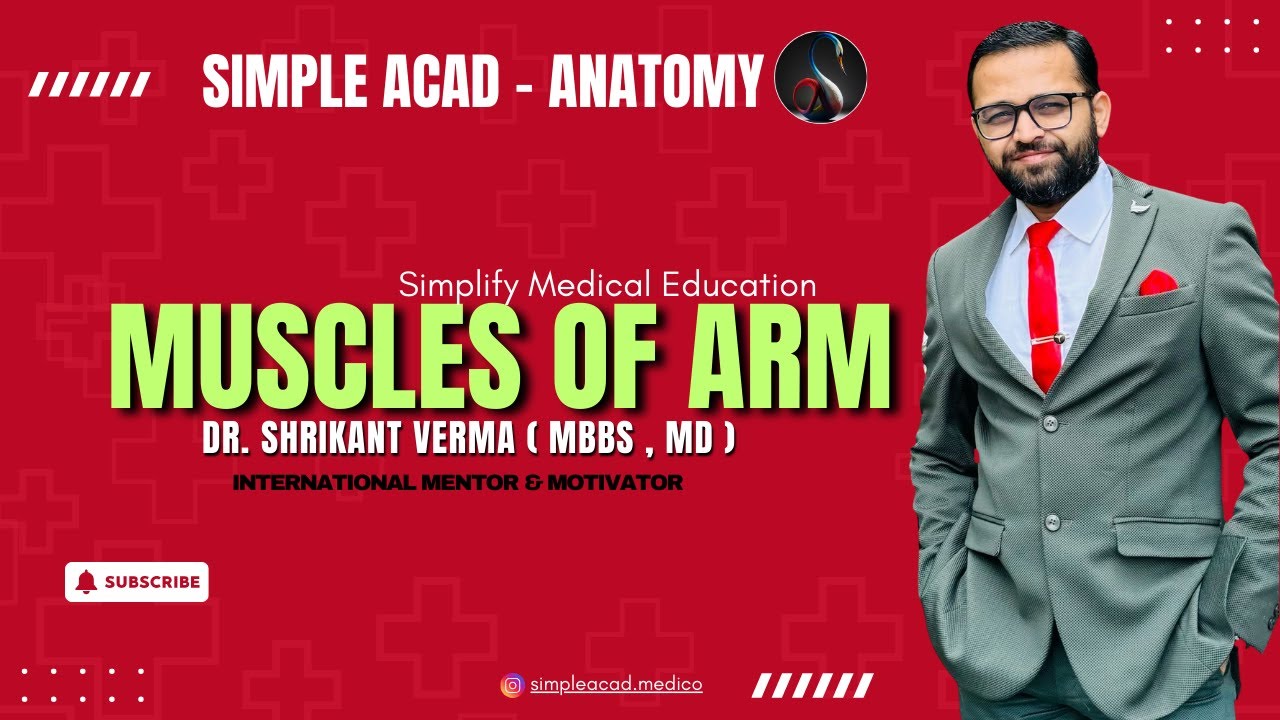 SIMPLE ACAD - ANATOMY

Simplify Medical Education

MUSCLES OF ARM

DR. SHRIKANT VERMA ( MBBS , MD )

INTERNATIONAL MENTOR & MOTIVATOR

SUBSCRIBE

simpleacad.medico